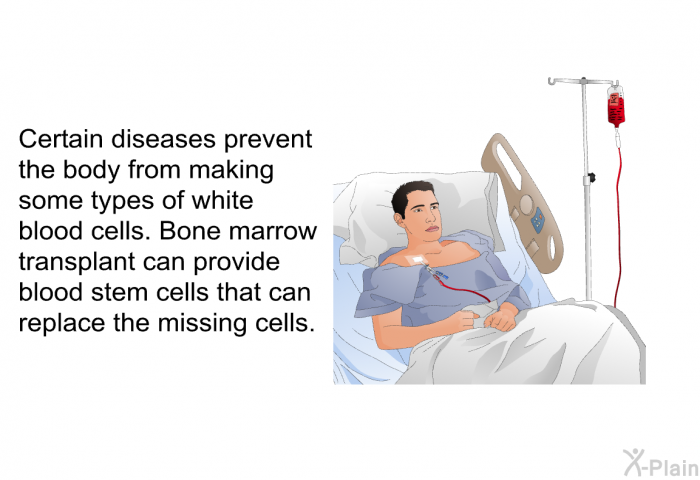 Certain diseases prevent the body from making some types of white blood cells. Bone marrow transplant can provide blood stem cells that can replace the missing cells.

X-Plain